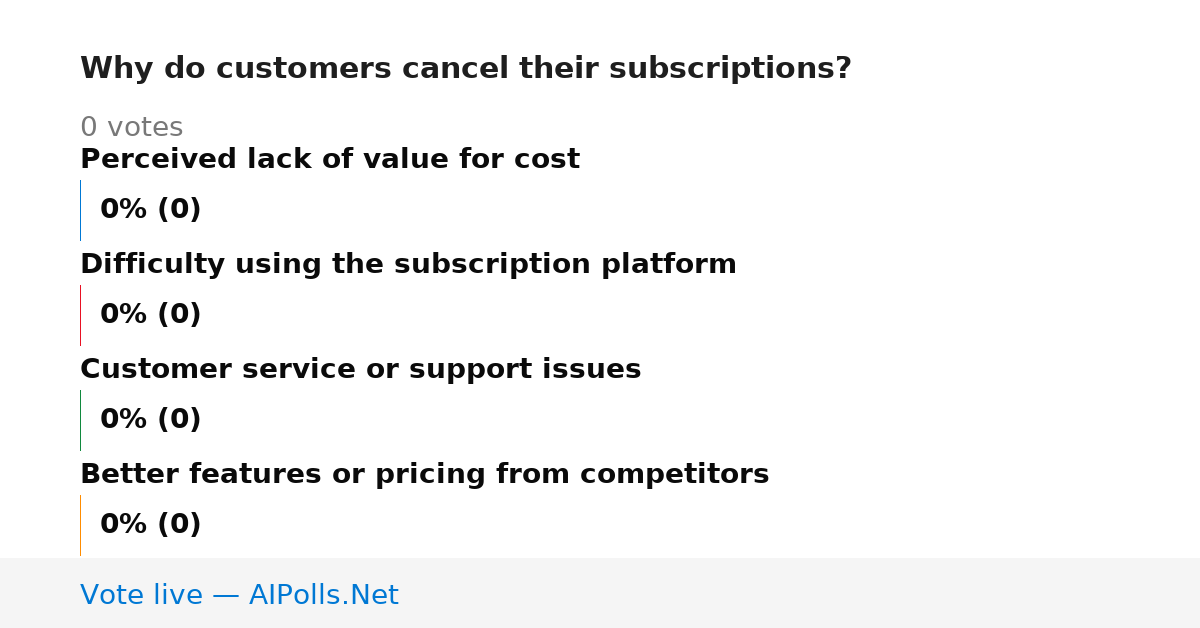 Why do customers cancel their subscriptions?

0 votes

Perceived lack of value for cost

0% (0)

Difficulty using the subscription platform

0% (0)

Customer service or support issues

0% (0)

Better features or pricing from competitors

0% (0)

Vote live — AIPolls.Net